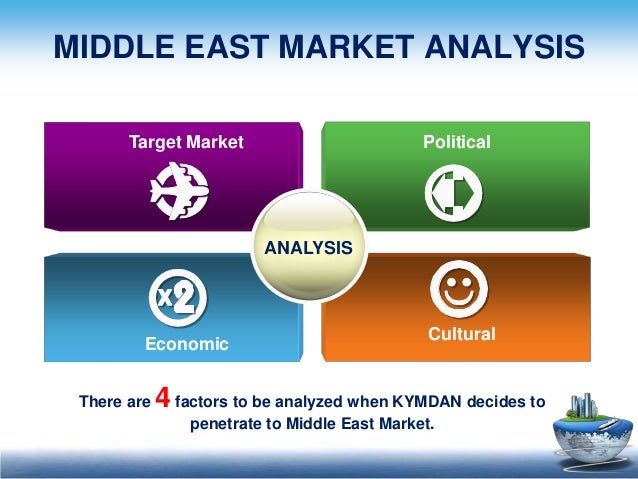 MIDDLE EAST MARKET ANALYSIS

Target Market

Political

ANALYSIS

x2

Economic

Cultural

There are 4 factors to be analyzed when KYMDAN decides to penetrate to Middle East Market.